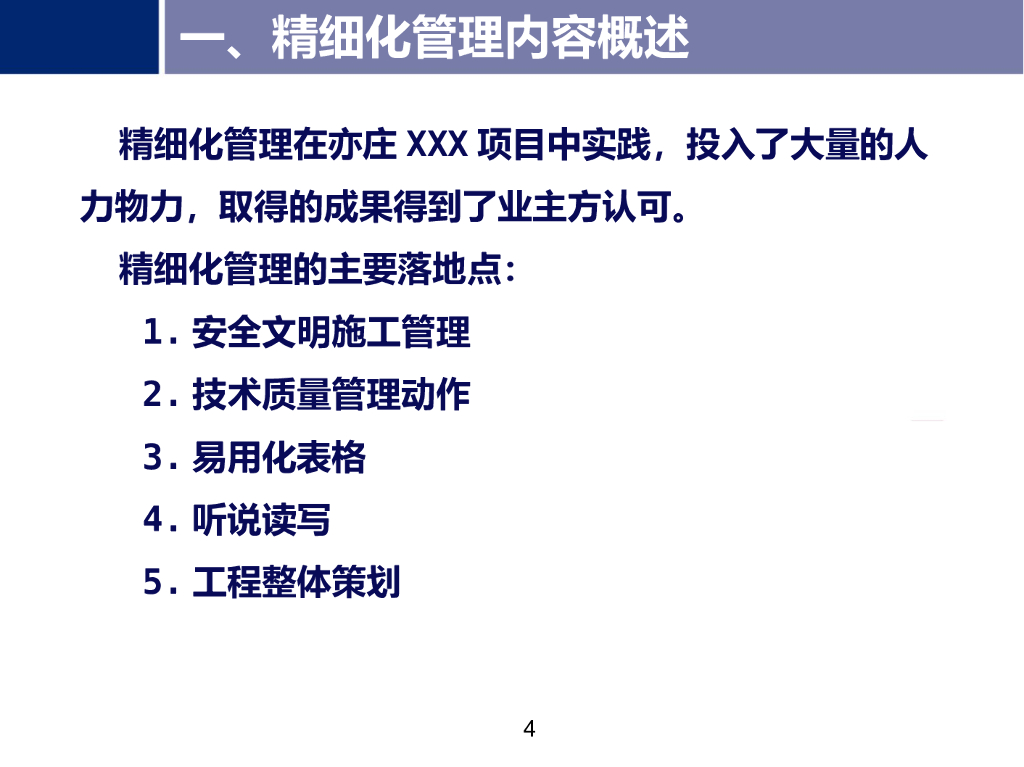 一、精细化管理内容概述

精细化管理在亦庄 XXX 项目中实践，投入了大量的人力物力，取得的成果得到了业主方认可。

精细化管理的主要落地点：

1. 安全文明施工管理

2. 技术质量管理动作

3. 易用化表格

4. 听说读写

5. 工程整体策划

4